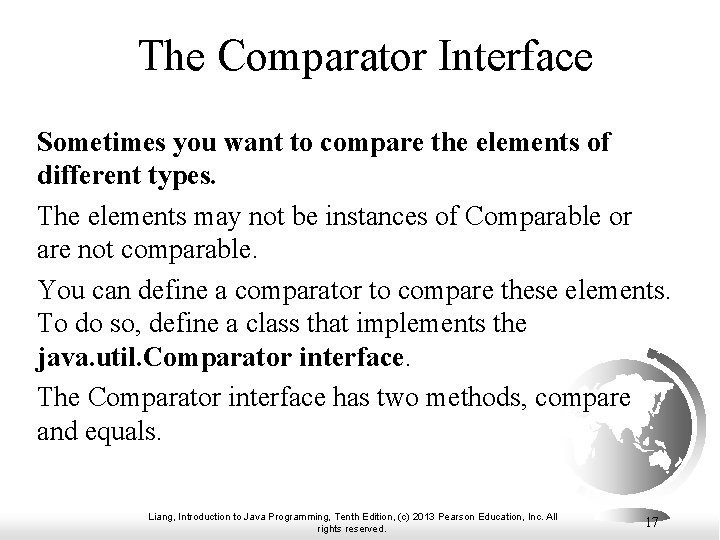 The Comparator Interface

Sometimes you want to compare the elements of different types.

The elements may not be instances of Comparable or are not comparable.

You can define a comparator to compare these elements. To do so, define a class that implements the java.util.Comparator interface.

The Comparator interface has two methods, compare and equals.

Liang, Introduction to Java Programming, Tenth Edition, (c) 2013 Pearson Education, Inc. All rights reserved.

17